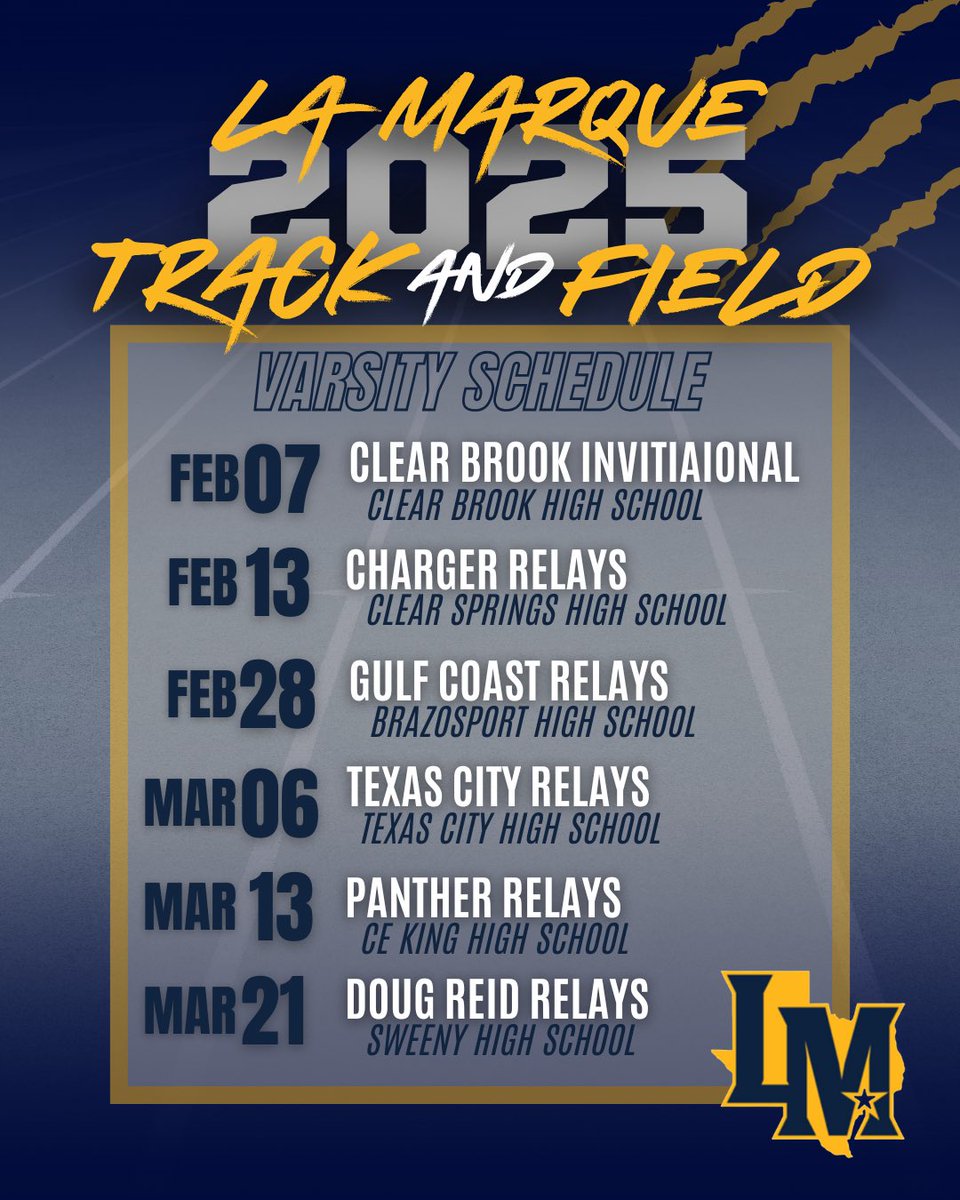 LA MARQUE
2025
TRACK AND FIELD

VARSITY SCHEDULE

FEB 07 CLEAR BROOK INVITIAIONAL
CLEAR BROOK HIGH SCHOOL

FEB 13 CHARGER RELAYS
CLEAR SPRINGS HIGH SCHOOL

FEB 28 GULF COAST RELAYS
BRAZOSPORT HIGH SCHOOL

MAR 06 TEXAS CITY RELAYS
TEXAS CITY HIGH SCHOOL

MAR 13 PANTHER RELAYS
CE KING HIGH SCHOOL

MAR 21 DOUG REID RELAYS
SWEENY HIGH SCHOOL

LM